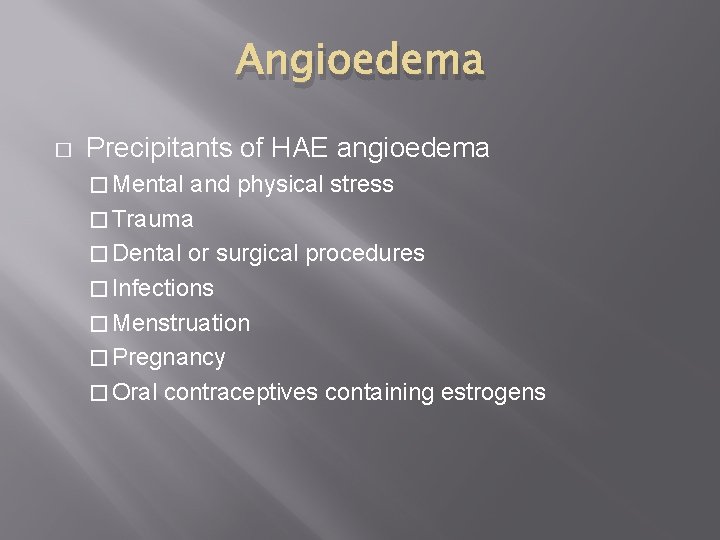 Angioedema

□ Precipitants of HAE angioedema

□ Mental and physical stress

□ Trauma

□ Dental or surgical procedures

□ Infections

□ Menstruation

□ Pregnancy

□ Oral contraceptives containing estrogens